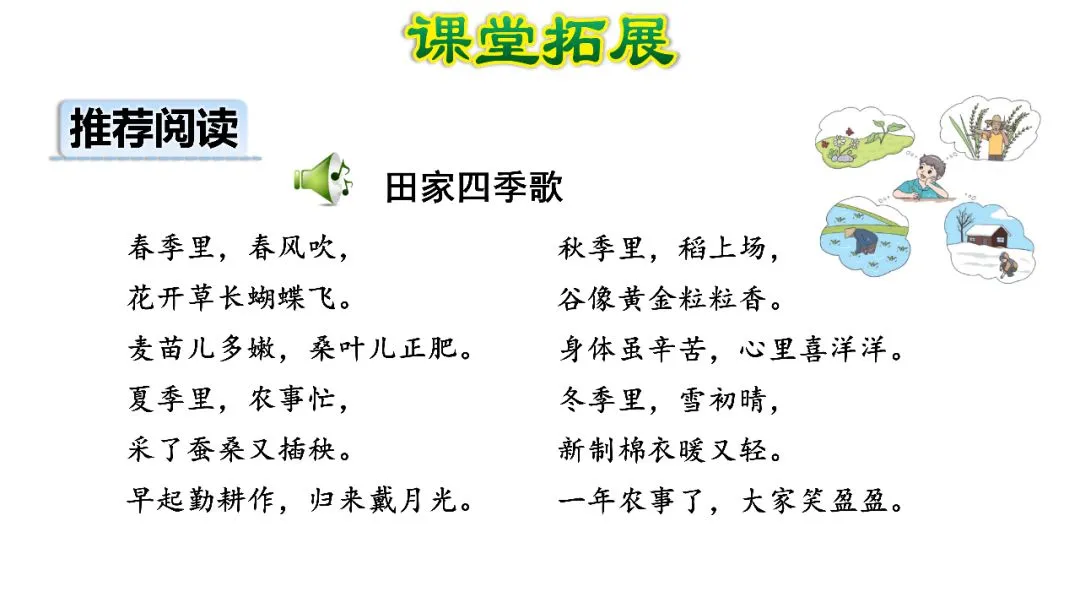 课堂拓展

推荐阅读

田家四季歌

春季里，春风吹，
花开草长蝴蝶飞。
麦苗儿多嫩，桑叶儿正肥。
夏季里，农事忙，
采了蚕桑又插秧。
早起勤耕作，归来戴月光。

秋季里，稻上场，
谷像黄金粒粒香。
身体虽辛苦，心里喜洋洋。
冬季里，雪初晴，
新制棉衣暖又轻。
一年农事了，大家笑盈盈。